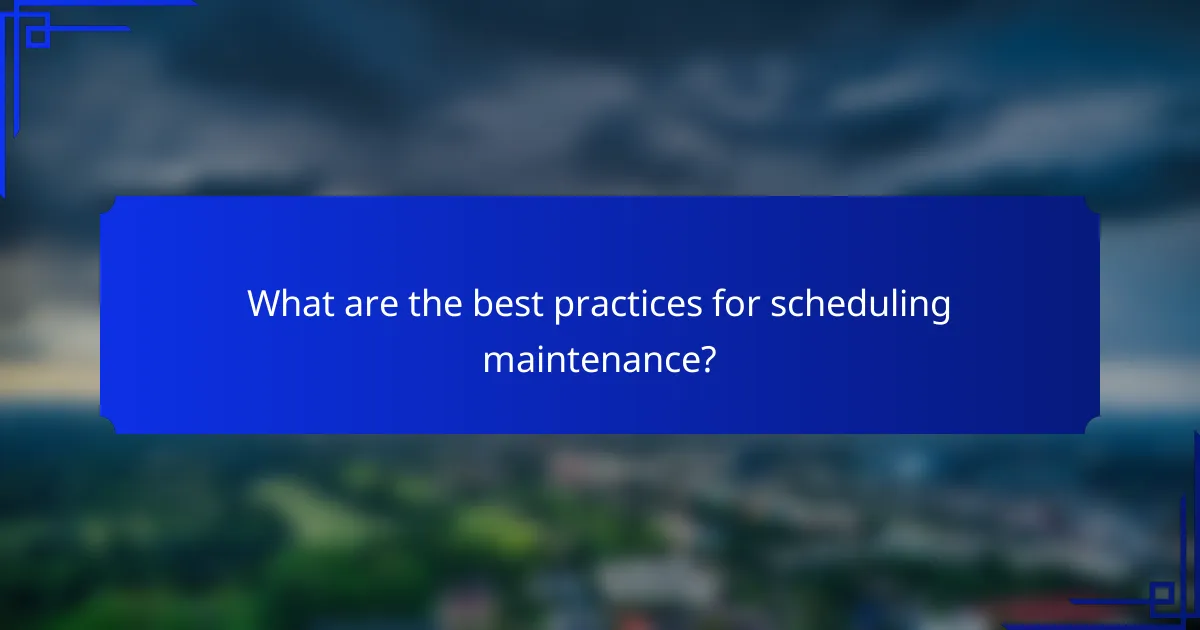 What are the best practices for scheduling maintenance?